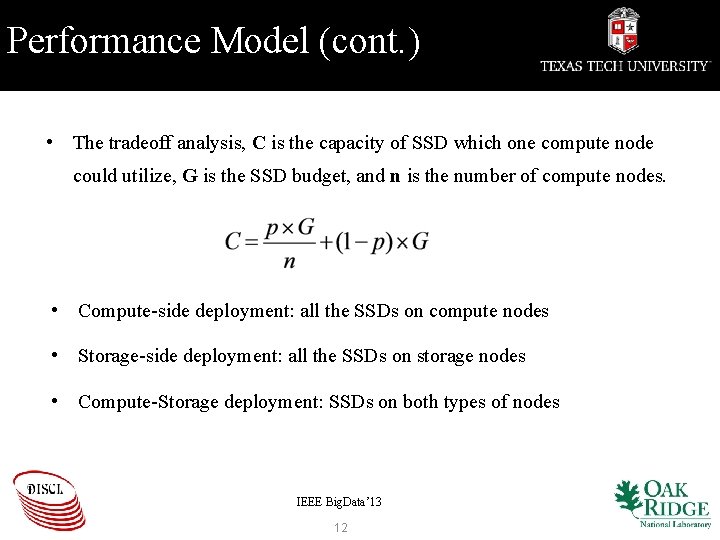 Performance Model (cont.)

TEXAS TECH UNIVERSITY

• The tradeoff analysis, **C** is the capacity of SSD which one compute node could utilize, **G** is the SSD budget, and **n** is the number of compute nodes.

$C = \frac{p \times G}{n} + (1-p) \times G$

• Compute-side deployment: all the SSDs on compute nodes

• Storage-side deployment: all the SSDs on storage nodes

• Compute-Storage deployment: SSDs on both types of nodes

DISCL

IEEE BigData'13

12

OAK RIDGE National Laboratory